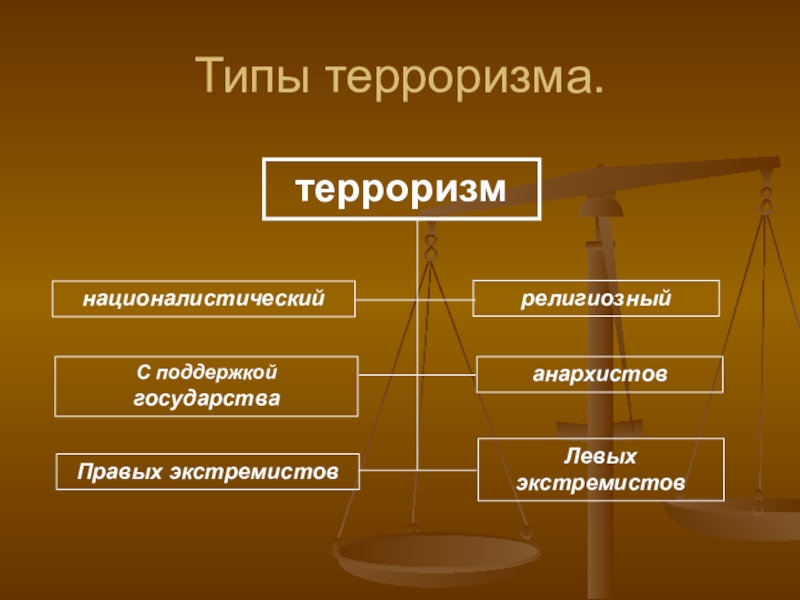 Типы терроризма.

терроризм

националистический

религиозный

С поддержкой государства

анархистов

Правых экстремистов

Левых экстремистов